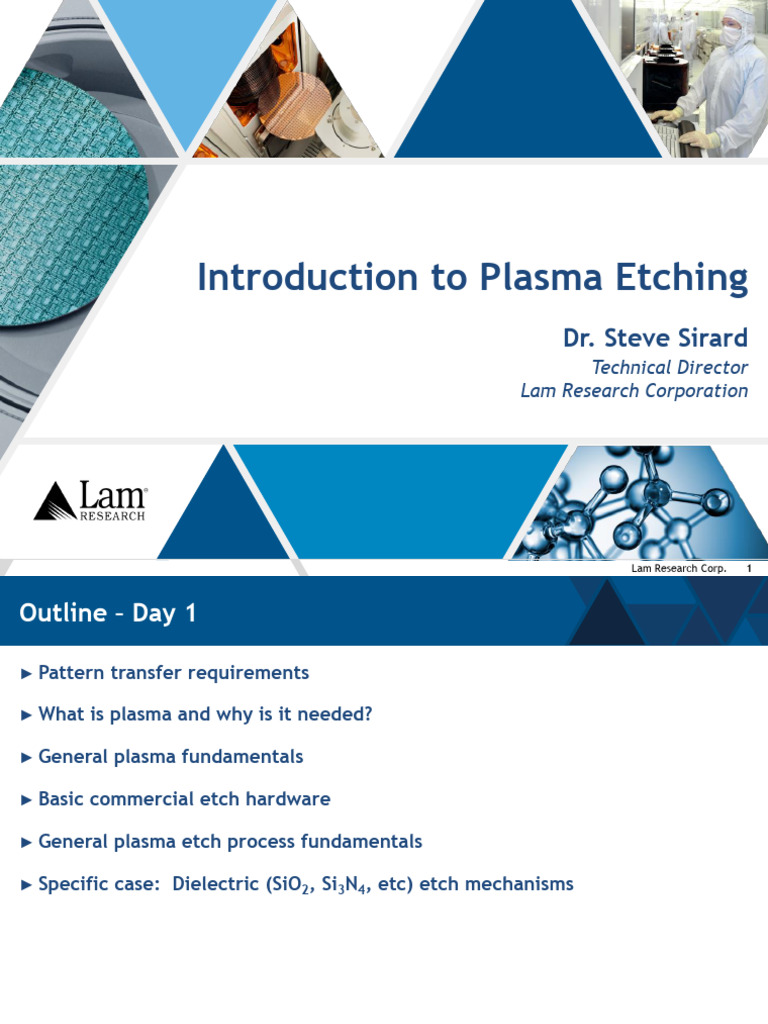 Introduction to Plasma Etching

Dr. Steve Sirard

Technical Director
Lam Research Corporation

Lam RESEARCH

Lam Research Corp. 1

Outline – Day 1

► Pattern transfer requirements

► What is plasma and why is it needed?

► General plasma fundamentals

► Basic commercial etch hardware

► General plasma etch process fundamentals

► Specific case: Dielectric ($SiO_2$, $Si_3N_4$, etc) etch mechanisms